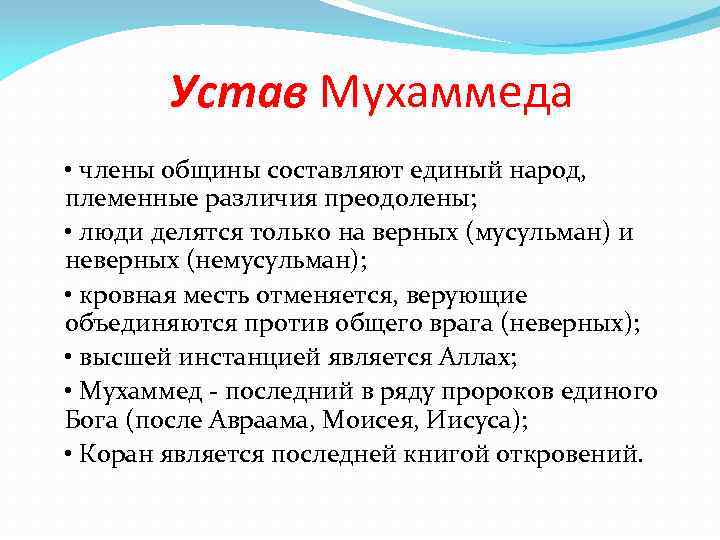 Устав Мухаммеда

• члены общины составляют единый народ, племенные различия преодолены;

• люди делятся только на верных (мусульман) и неверных (немусульман);

• кровная месть отменяется, верующие объединяются против общего врага (неверных);

• высшей инстанцией является Аллах;

• Мухаммед - последний в ряду пророков единого Бога (после Авраама, Моисея, Иисуса);

• Коран является последней книгой откровений.